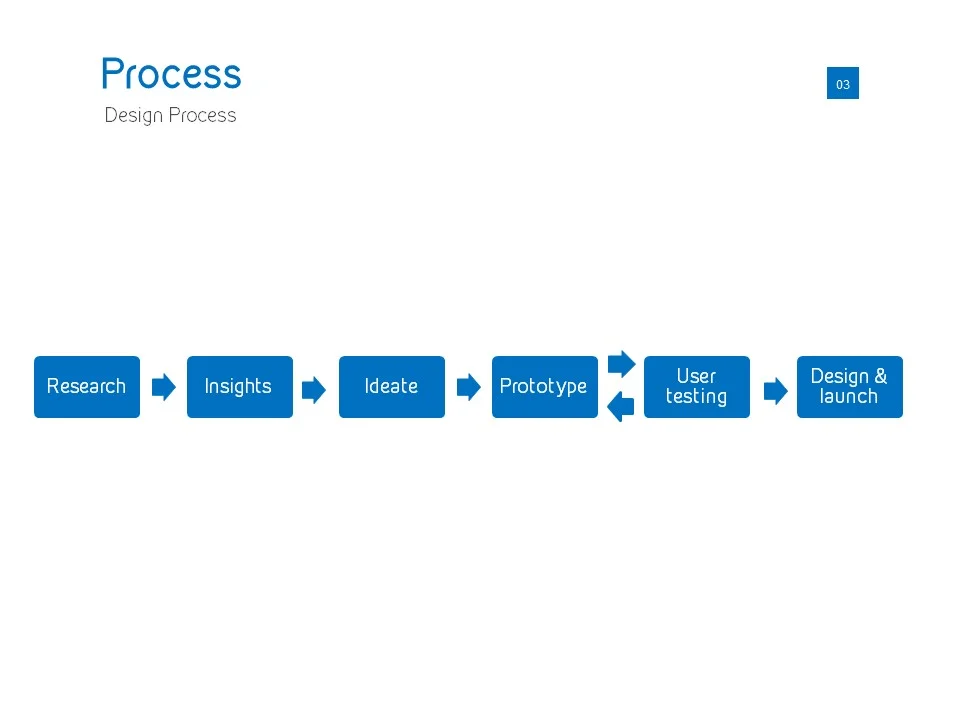 Process

Design Process

03

Research

Insights

Ideate

Prototype

User testing

Design & launch